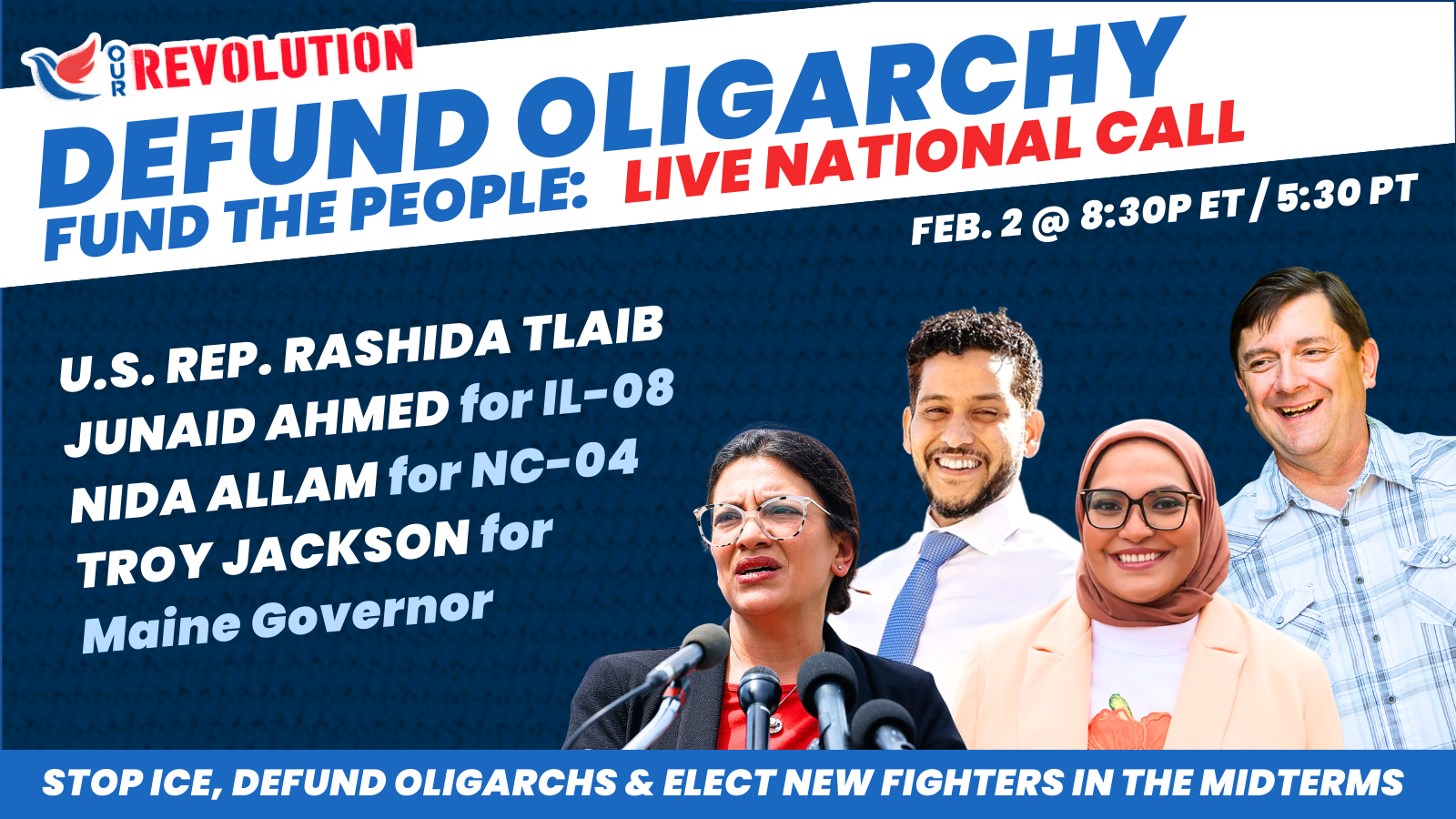 OUR REVOLUTION

DEFUND OLIGARCHY

FUND THE PEOPLE: LIVE NATIONAL CALL

FEB. 2 @ 8:30P ET / 5:30 PT

U.S. REP. RASHIDA TLAIB
JUNAID AHMED for IL-08
NIDA ALLAM for NC-04
TROY JACKSON for Maine Governor

STOP ICE, DEFUND OLIGARCHS & ELECT NEW FIGHTERS IN THE MIDTERMS